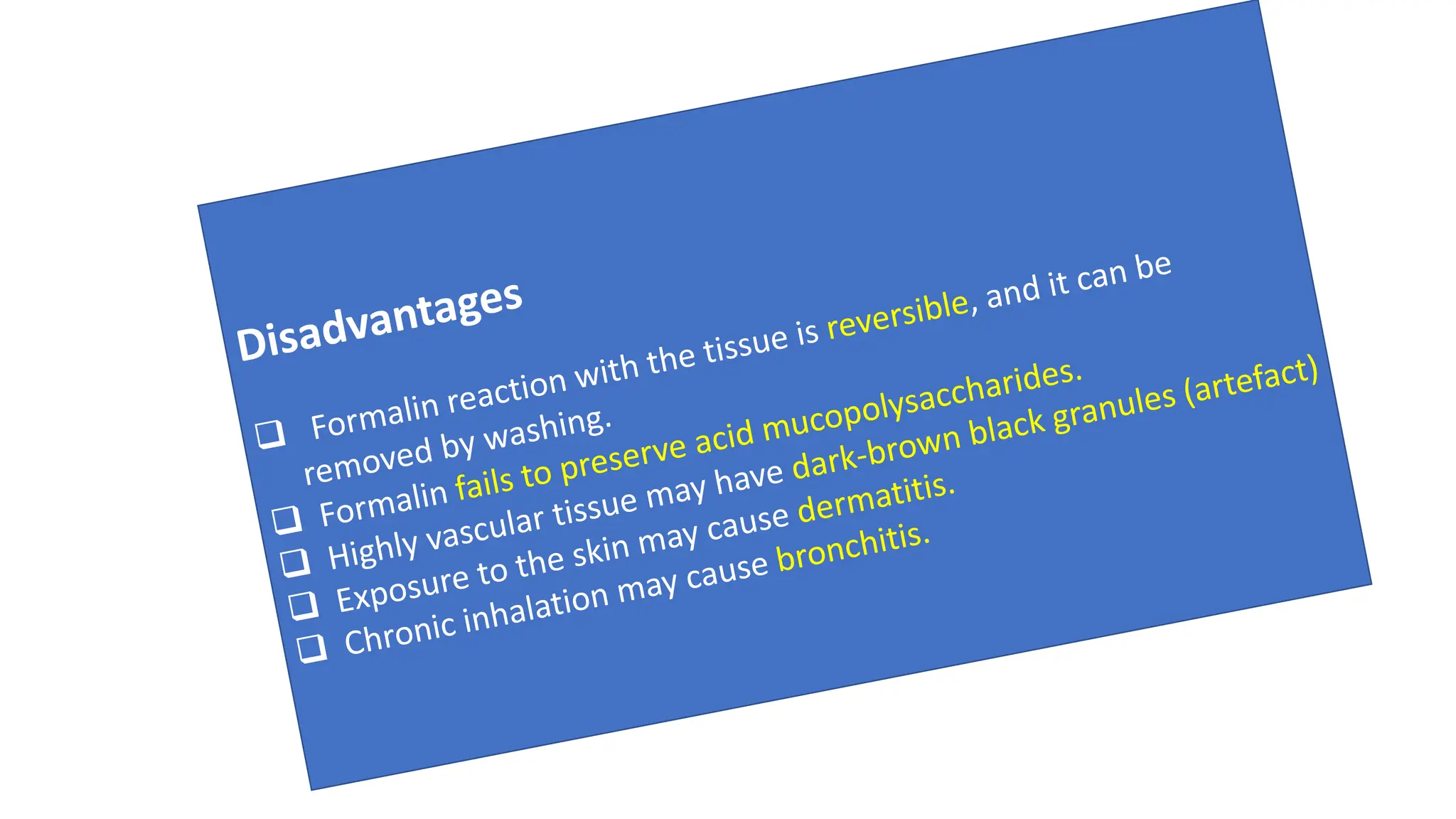 Disadvantages

❑ Formalin reaction with the tissue is reversible, and it can be removed by washing.
❑ Formalin fails to preserve acid mucopolysaccharides.
❑ Highly vascular tissue may have dark-brown black granules (artefact)
❑ Exposure to the skin may cause dermatitis.
❑ Chronic inhalation may cause bronchitis.